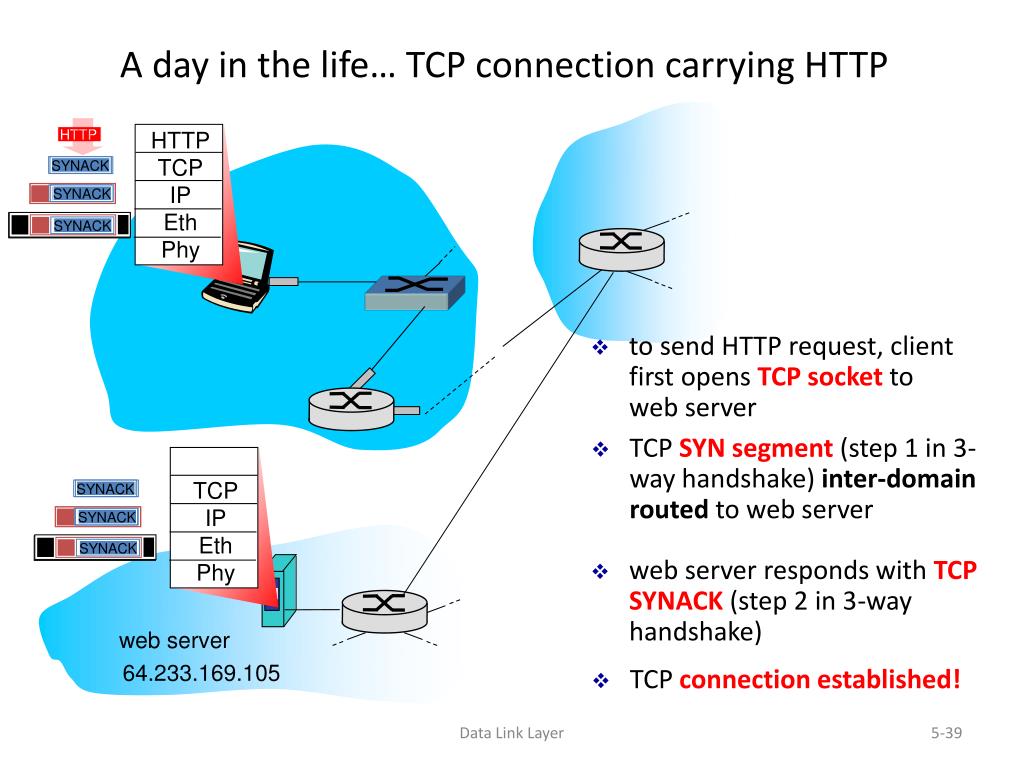 A day in the life… TCP connection carrying HTTP

HTTP
SYNACK
SYNACK
SYNACK

HTTP
TCP
IP
Eth
Phy

SYNACK
SYNACK
SYNACK

TCP
IP
Eth
Phy

web server
64.233.169.105

❖ to send HTTP request, client first opens TCP socket to web server

❖ TCP SYN segment (step 1 in 3-way handshake) inter-domain routed to web server

❖ web server responds with TCP SYNACK (step 2 in 3-way handshake)

❖ TCP connection established!

Data Link Layer

5-39